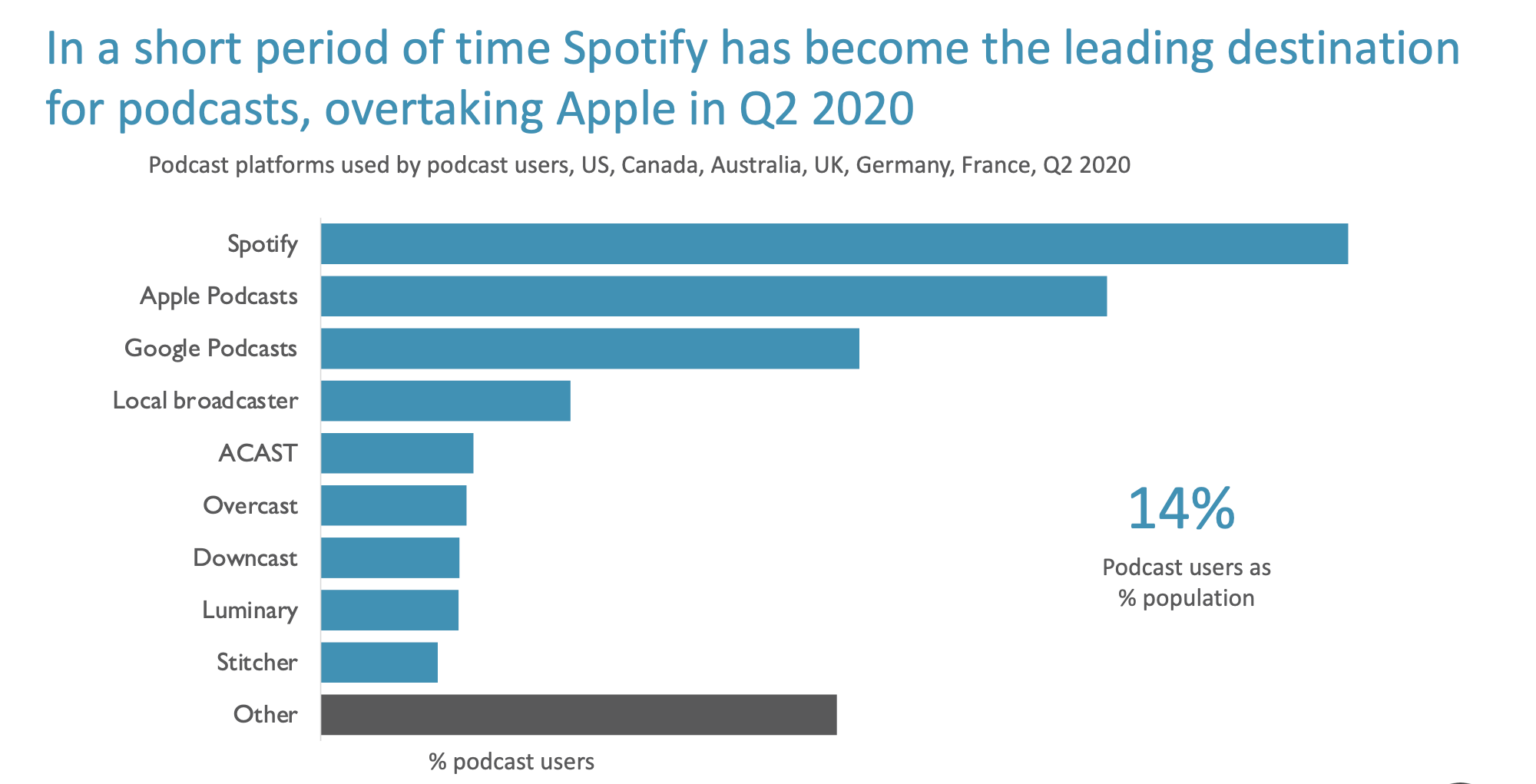 In a short period of time Spotify has become the leading destination for podcasts, overtaking Apple in Q2 2020

Podcast platforms used by podcast users, US, Canada, Australia, UK, Germany, France, Q2 2020

Spotify
Apple Podcasts
Google Podcasts
Local broadcaster
ACAST
Overcast
Downcast
Luminary
Stitcher
Other

% podcast users

14%
Podcast users as % population